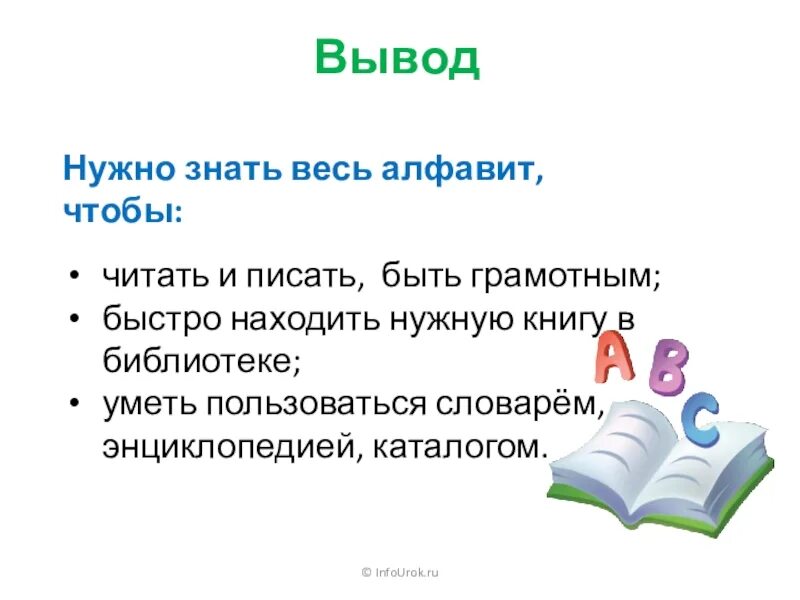 Вывод

Нужно знать весь алфавит, чтобы:

• читать и писать, быть грамотным;
• быстро находить нужную книгу в библиотеке;
• уметь пользоваться словарём, энциклопедией, каталогом.

A B C

© InfoUrok.ru